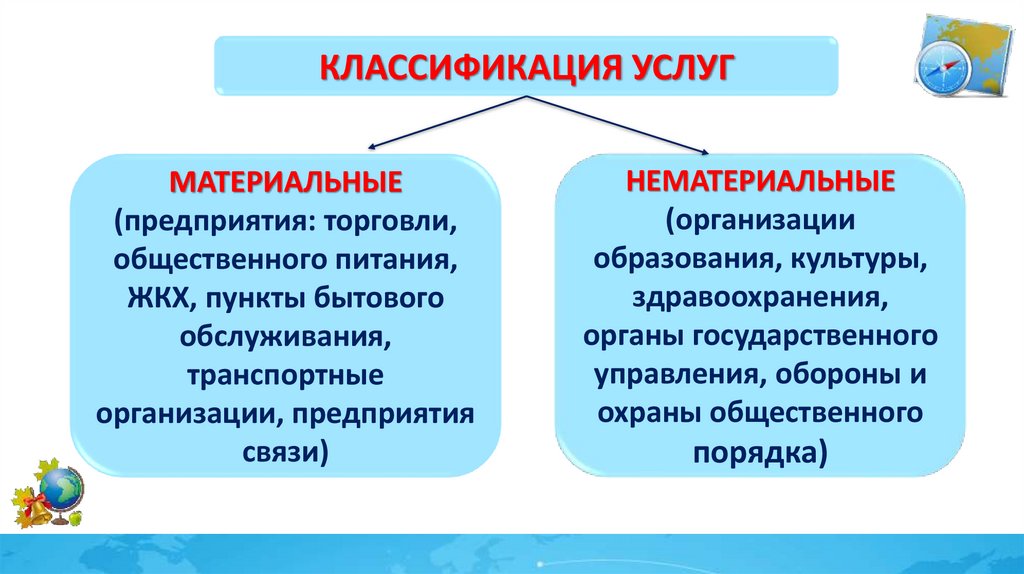 КЛАССИФИКАЦИЯ УСЛУГ

МАТЕРИАЛЬНЫЕ
(предприятия: торговли, общественного питания, ЖКХ, пункты бытового обслуживания, транспортные организации, предприятия связи)

НЕМАТЕРИАЛЬНЫЕ
(организации образования, культуры, здравоохранения, органы государственного управления, обороны и охраны общественного порядка)